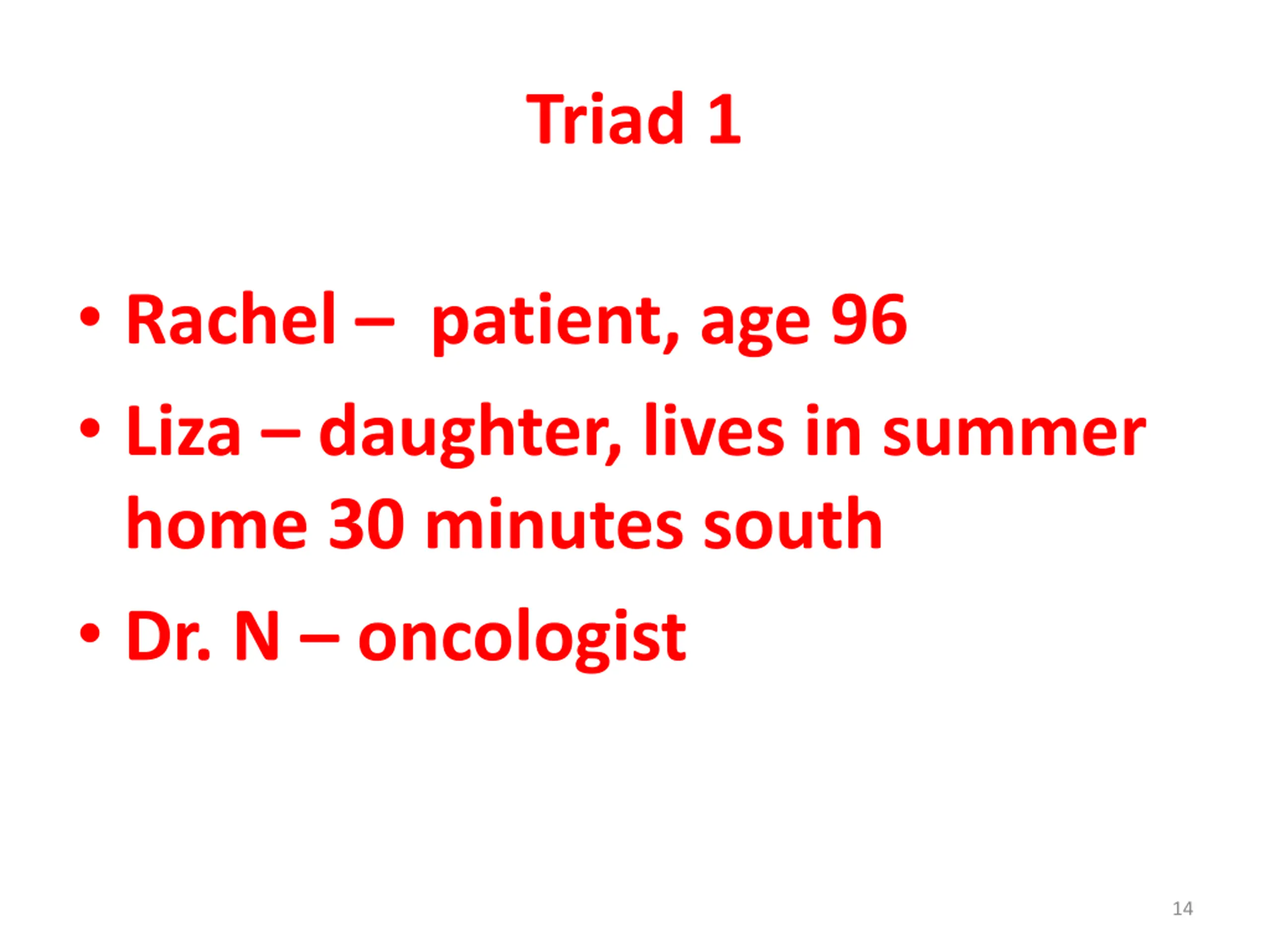 Triad 1

• Rachel – patient, age 96
• Liza – daughter, lives in summer home 30 minutes south
• Dr. N – oncologist

14